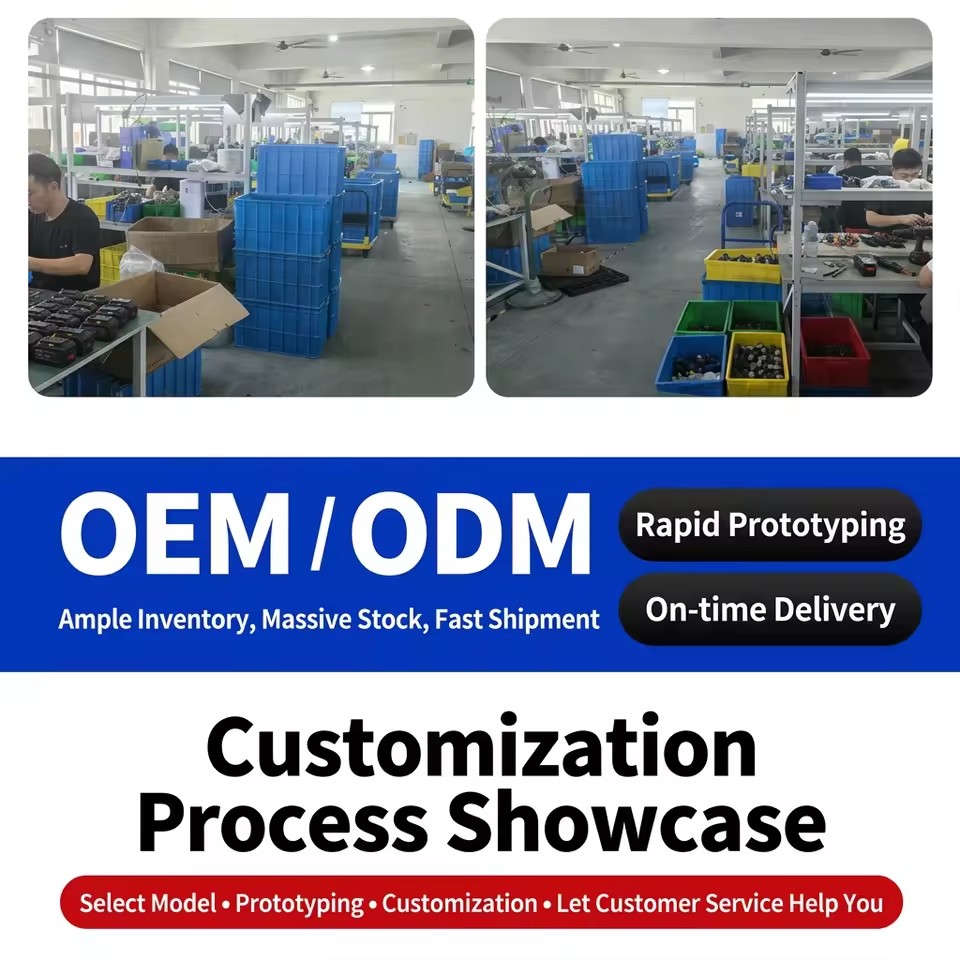 OEM / ODM

Ample Inventory, Massive Stock, Fast Shipment

Rapid Prototyping

On-time Delivery

Customization Process Showcase

Select Model • Prototyping • Customization • Let Customer Service Help You